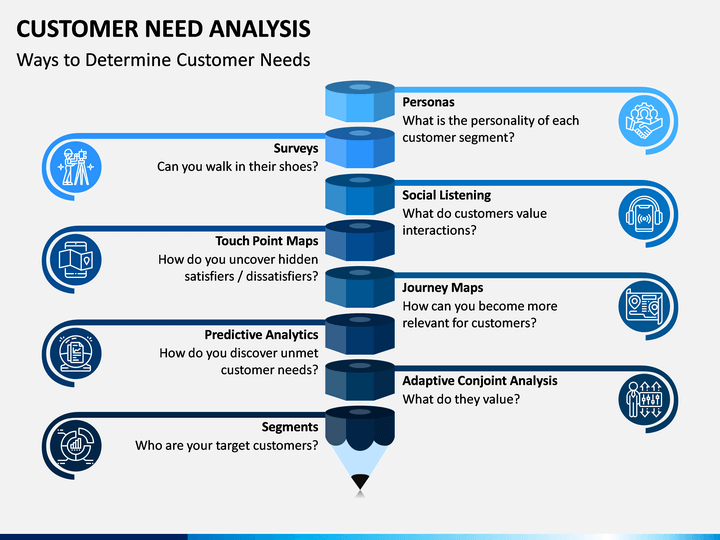 CUSTOMER NEED ANALYSIS
Ways to Determine Customer Needs

Personas
What is the personality of each customer segment?

Surveys
Can you walk in their shoes?

Social Listening
What do customers value interactions?

Touch Point Maps
How do you uncover hidden satisfiers / dissatisfiers?

Journey Maps
How can you become more relevant for customers?

Predictive Analytics
How do you discover unmet customer needs?

Adaptive Conjoint Analysis
What do they value?

Segments
Who are your target customers?